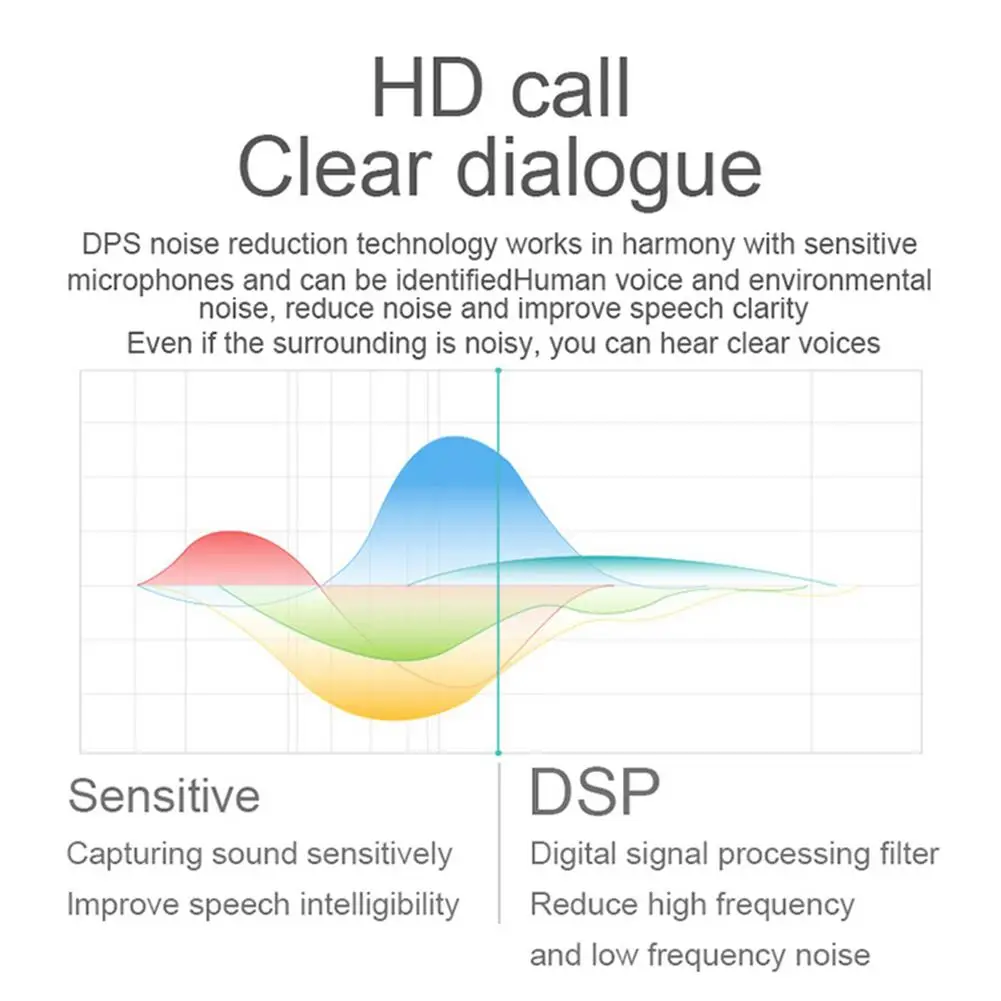 HD call
Clear dialogue

DPS noise reduction technology works in harmony with sensitive microphones and can be identifiedHuman voice and environmental noise, reduce noise and improve speech clarity
Even if the surrounding is noisy, you can hear clear voices

Sensitive
Capturing sound sensitively
Improve speech intelligibility

DSP
Digital signal processing filter
Reduce high frequency
and low frequency noise